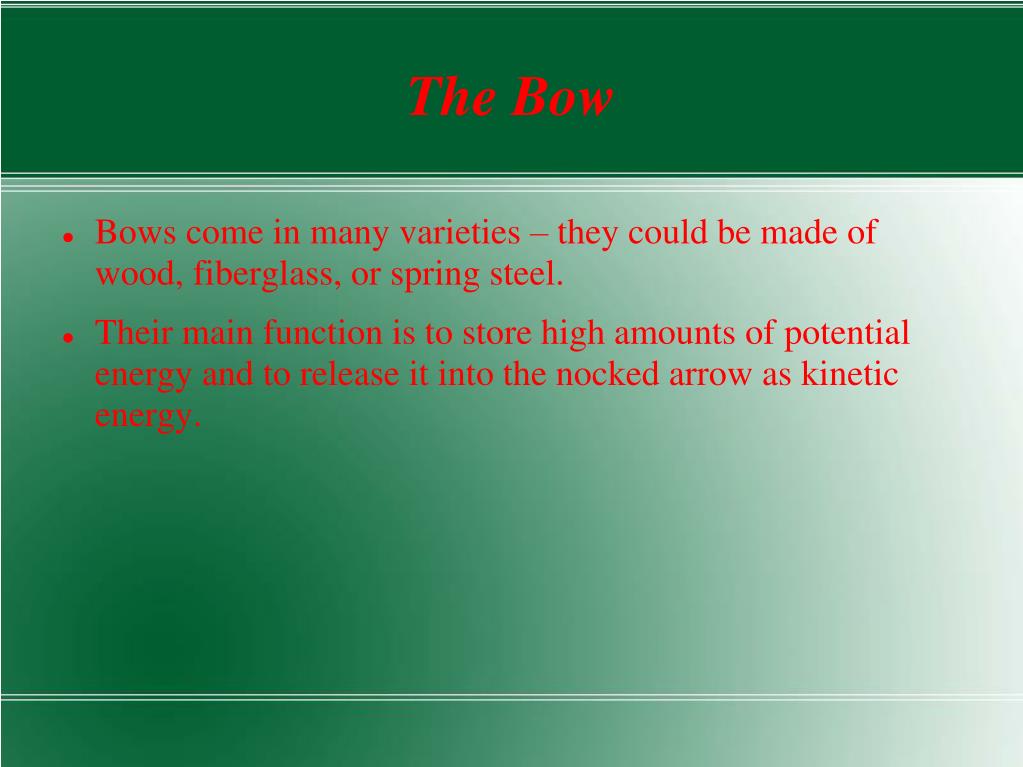 The Bow

- Bows come in many varieties – they could be made of wood, fiberglass, or spring steel.
- Their main function is to store high amounts of potential energy and to release it into the nocked arrow as kinetic energy.